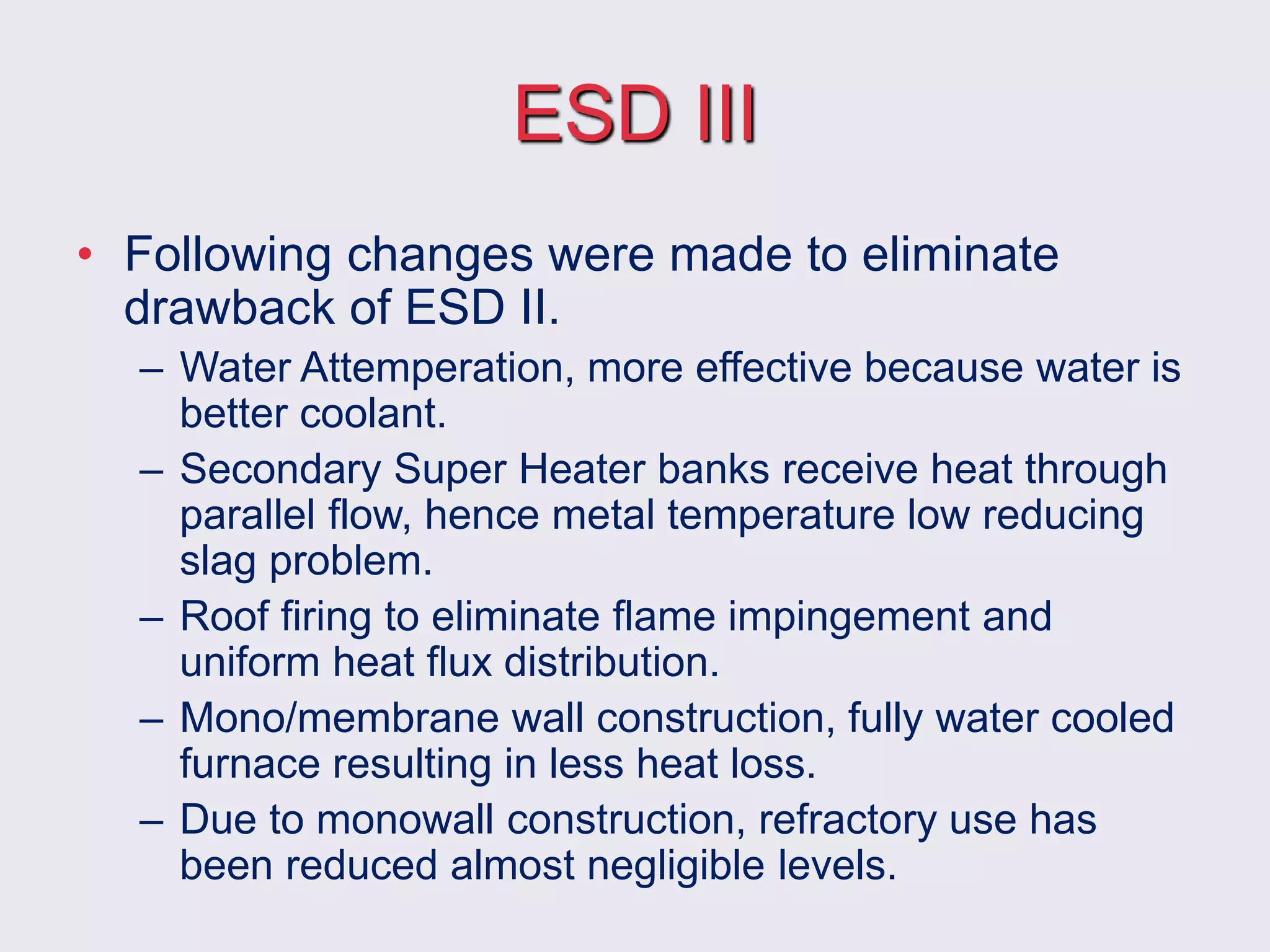 ESD III

• Following changes were made to eliminate drawback of ESD II.
– Water Attemperation, more effective because water is better coolant.
– Secondary Super Heater banks receive heat through parallel flow, hence metal temperature low reducing slag problem.
– Roof firing to eliminate flame impingement and uniform heat flux distribution.
– Mono/membrane wall construction, fully water cooled furnace resulting in less heat loss.
– Due to monowall construction, refractory use has been reduced almost negligible levels.